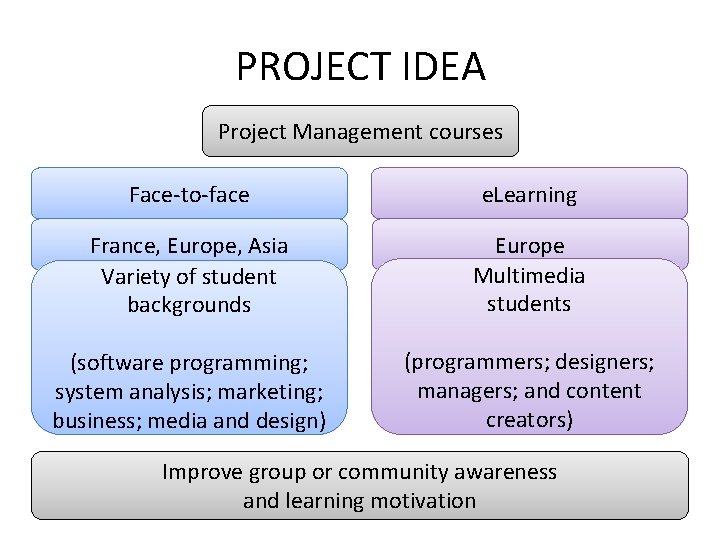 PROJECT IDEA

Project Management courses

Face-to-face

France, Europe, Asia

Variety of student backgrounds

(software programming; system analysis; marketing; business; media and design)

eLearning

Europe

Multimedia students

(programmers; designers; managers; and content creators)

Improve group or community awareness and learning motivation